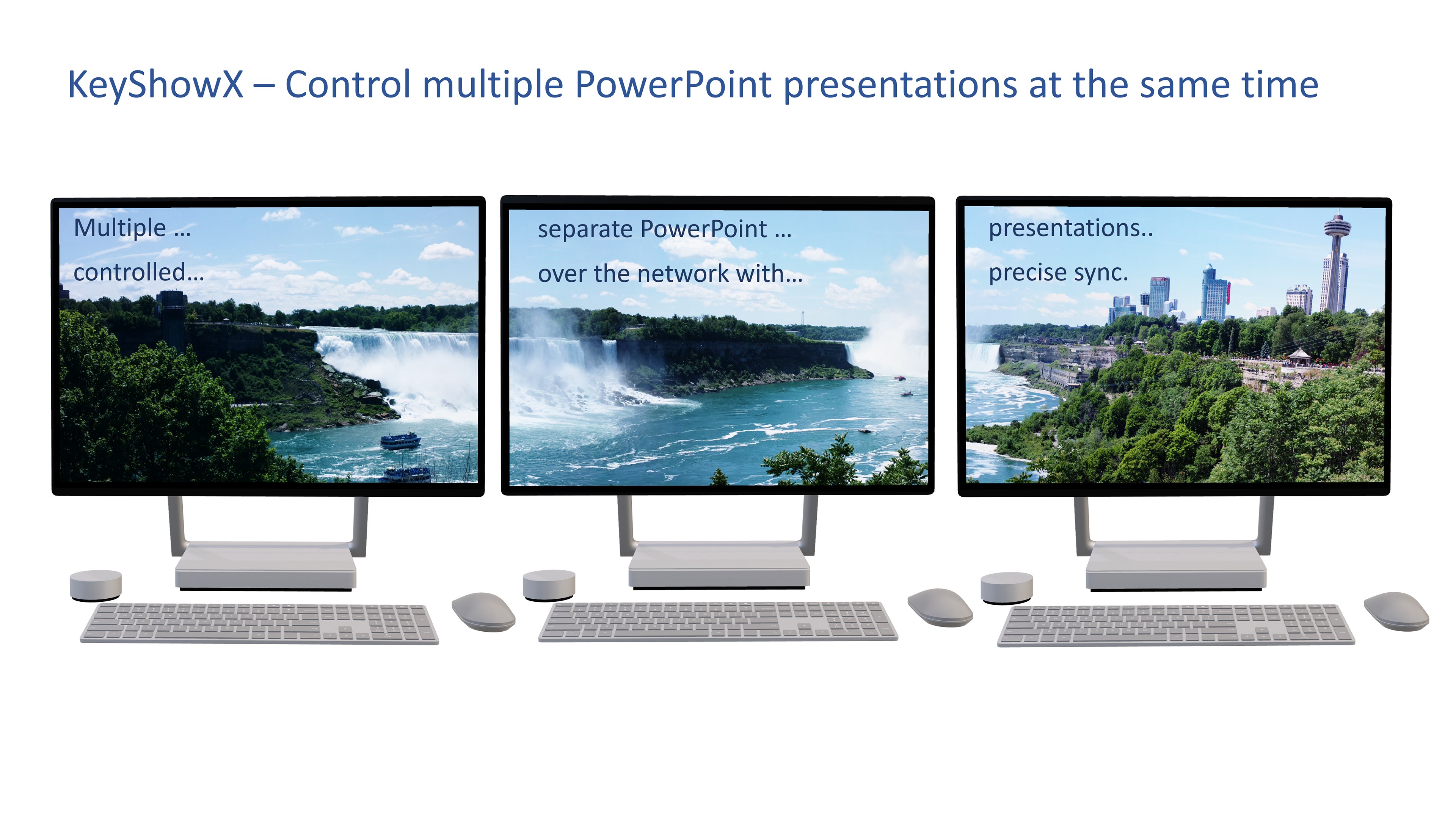 KeyShowX – Control multiple PowerPoint presentations at the same time

Multiple …

controlled…

separate PowerPoint …

over the network with…

presentations..

precise sync.